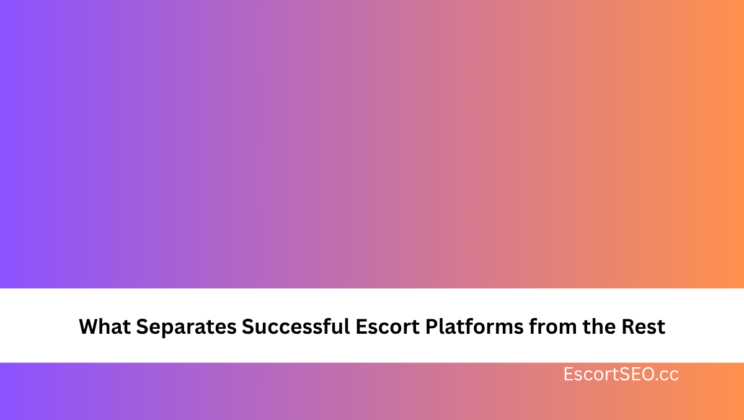 What Separates Successful Escort Platforms from the Rest

EscortSEO.cc